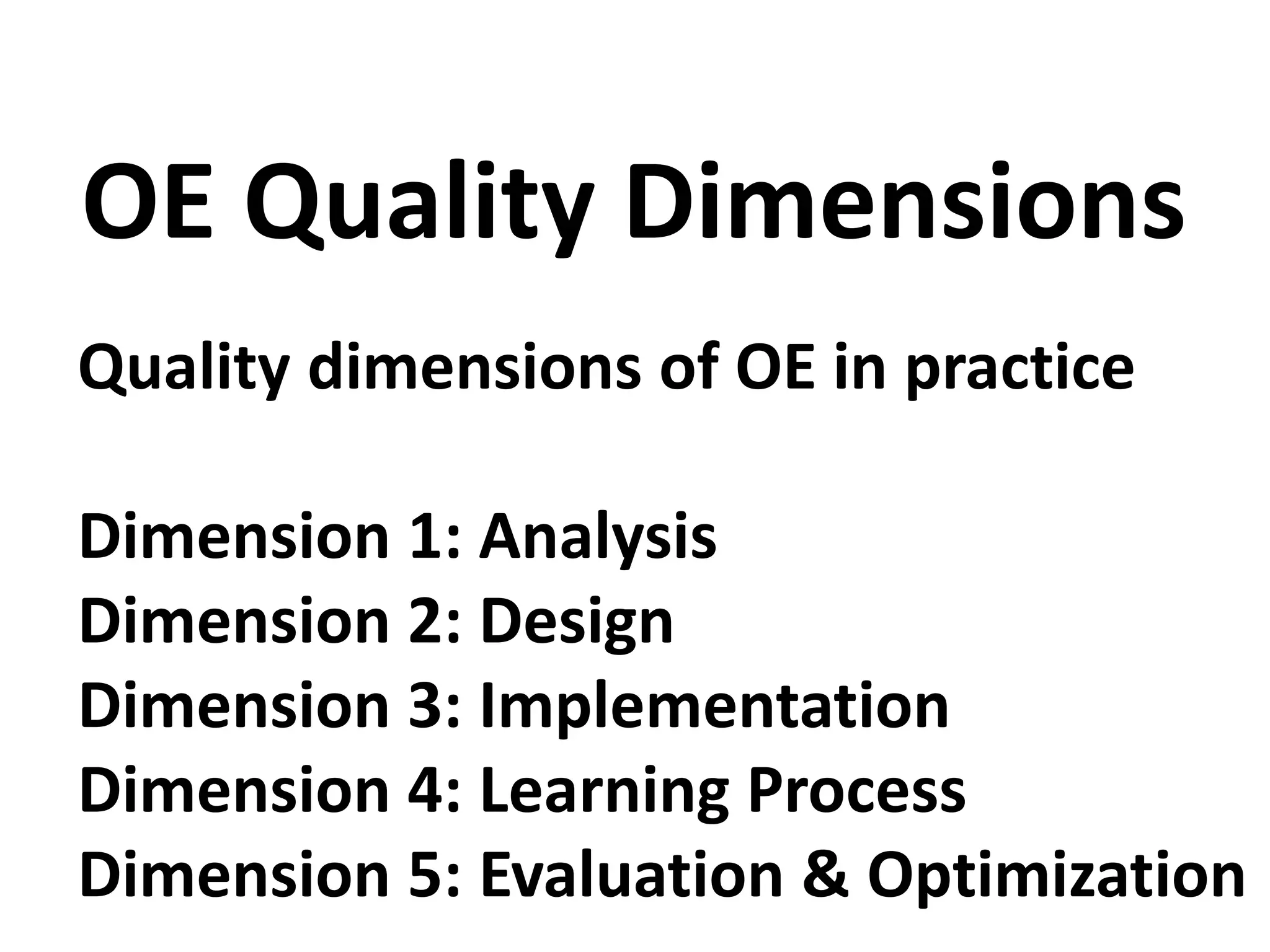 OE Quality Dimensions

Quality dimensions of OE in practice

Dimension 1: Analysis
Dimension 2: Design
Dimension 3: Implementation
Dimension 4: Learning Process
Dimension 5: Evaluation & Optimization